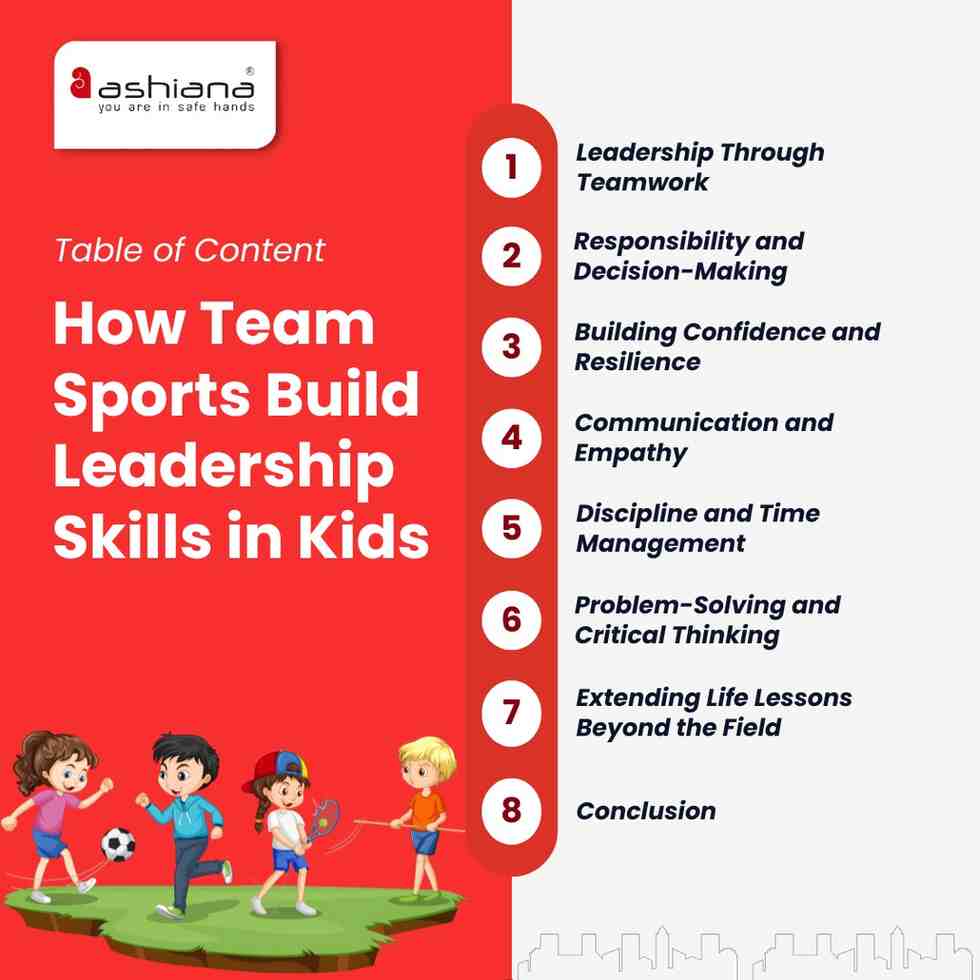 ashiana®
you are in safe hands

Table of Content

How Team Sports Build Leadership Skills in Kids

1 Leadership Through Teamwork

2 Responsibility and Decision-Making

3 Building Confidence and Resilience

4 Communication and Empathy

5 Discipline and Time Management

6 Problem-Solving and Critical Thinking

7 Extending Life Lessons Beyond the Field

8 Conclusion